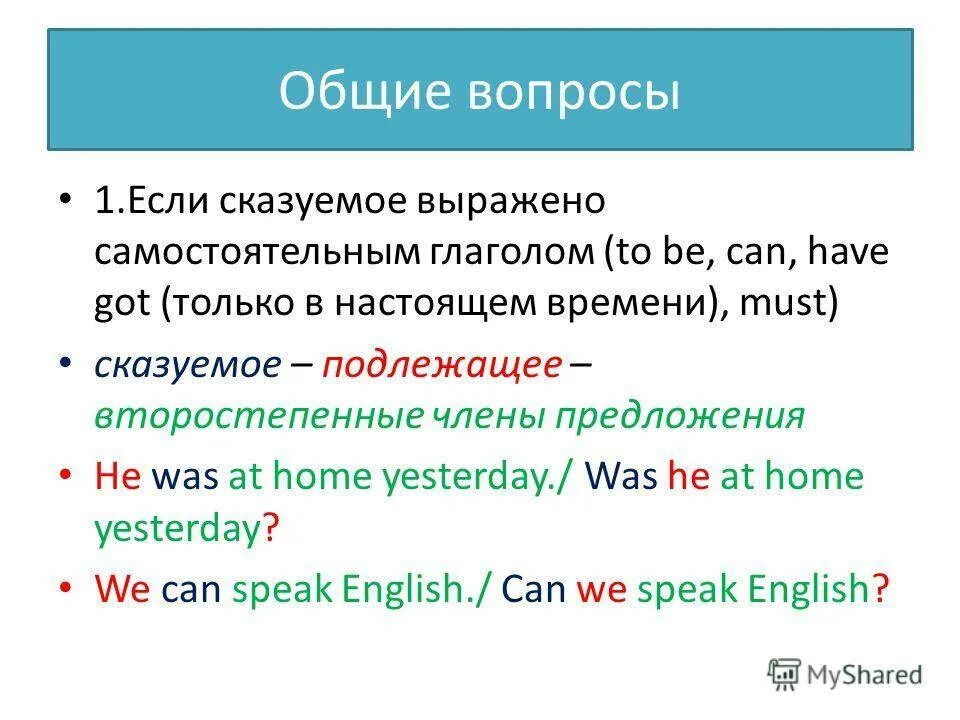 Общие вопросы

• 1.Если сказуемое выражено самостоятельным глаголом (to be, can, have got (только в настоящем времени), must)

• сказуемое – подлежащее – второстепенные члены предложения

• He was at home yesterday./ Was he at home yesterday?

• We can speak English./ Can we speak English?

MyShared